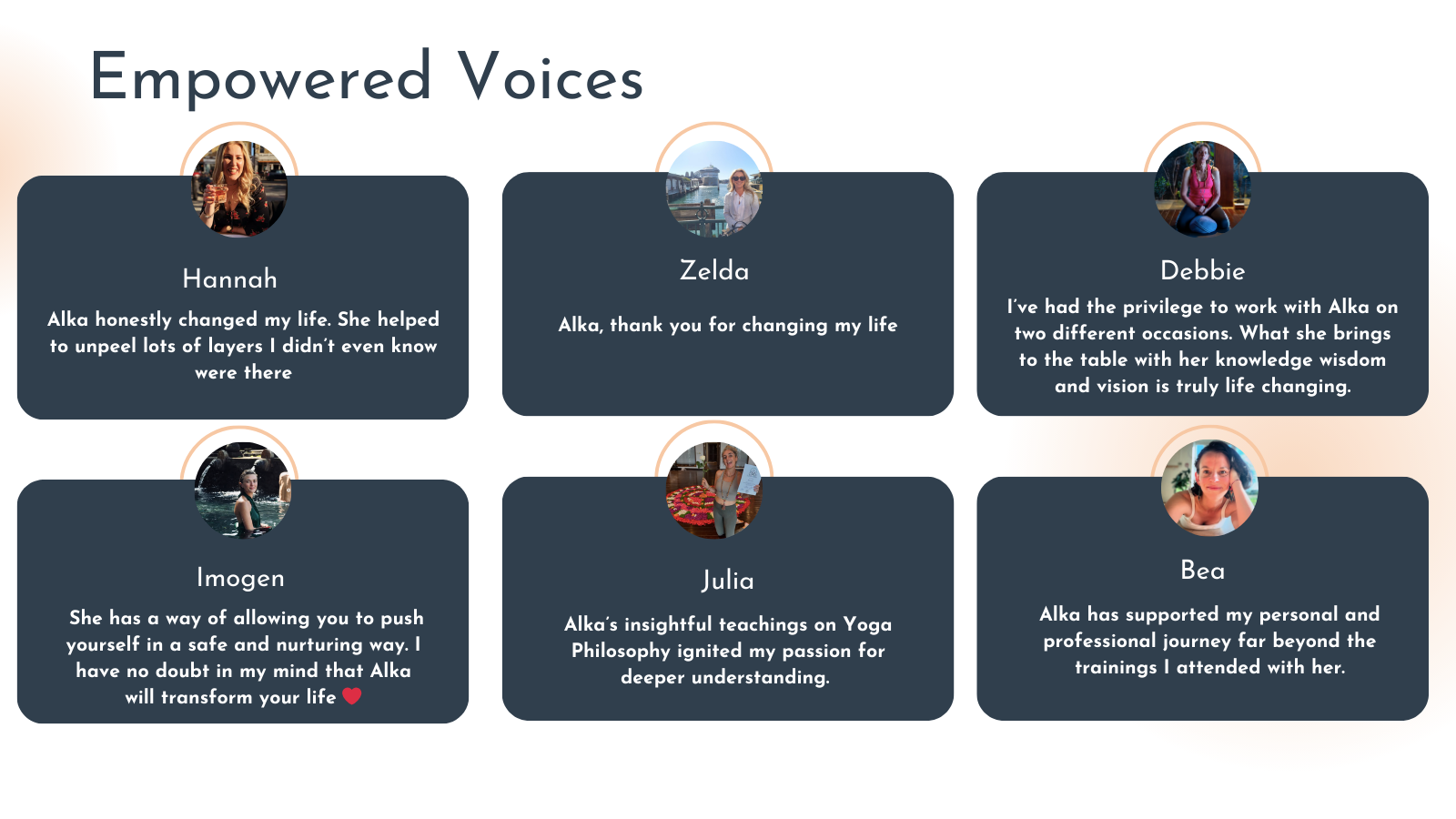 Empowered Voices

Hannah

Alka honestly changed my life. She helped to unpeel lots of layers I didn't even know were there

Zelda

Alka, thank you for changing my life

Debbie

I've had the privilege to work with Alka on two different occasions. What she brings to the table with her knowledge wisdom and vision is truly life changing.

Imogen

She has a way of allowing you to push yourself in a safe and nurturing way. I have no doubt in my mind that Alka will transform your life ❤️

Julia

Alka's insightful teachings on Yoga Philosophy ignited my passion for deeper understanding.

Bea

Alka has supported my personal and professional journey far beyond the trainings I attended with her.